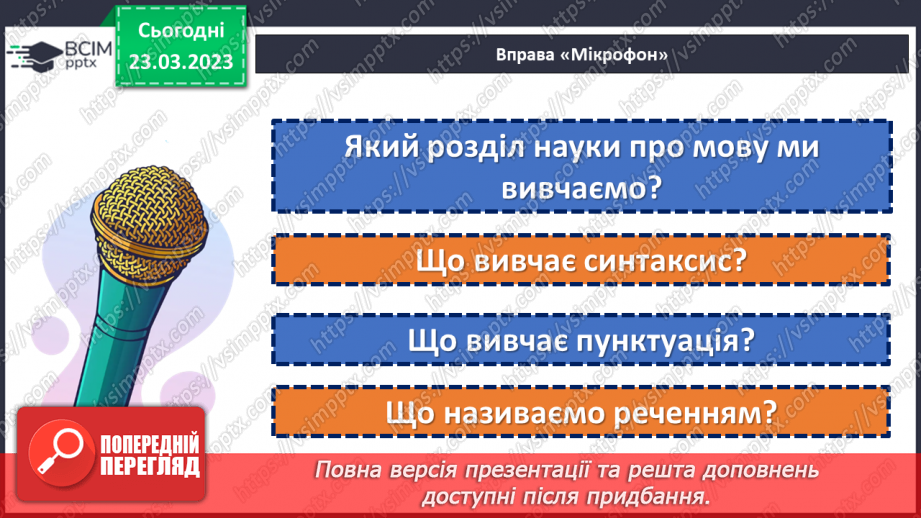 ВСІМ pptx

Сьогодні 23.03.2023

Вправа «Мікрофон»

Який розділ науки про мову ми вивчаємо?

Що вивчає синтаксис?

Що вивчає пунктуація?

Що називаємо реченням?

ПОПЕРЕДНІЙ ПЕРЕГЛЯД

Повна версія презентації та решта доповнень доступні після придбання.

https://vsimpptx.com